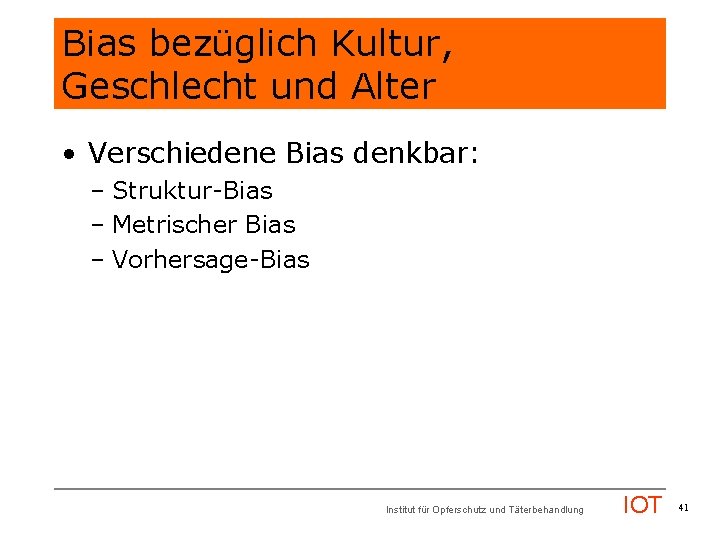 Bias bezüglich Kultur, Geschlecht und Alter

• Verschiedene Bias denkbar:
– Struktur-Bias
– Metrischer Bias
– Vorhersage-Bias

Institut für Opferschutz und Täterbehandlung IOT 41